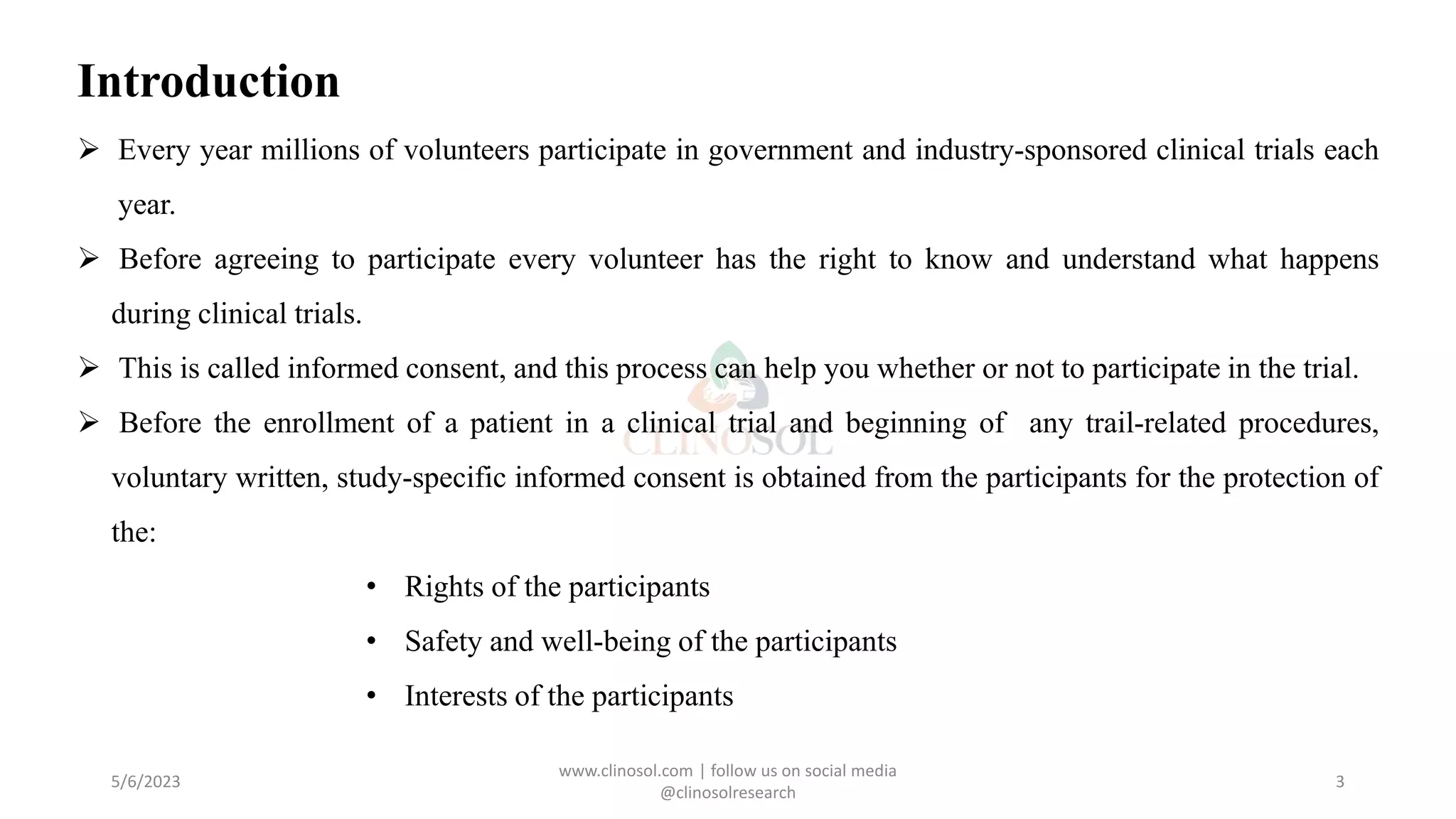 Introduction

➢ Every year millions of volunteers participate in government and industry-sponsored clinical trials each year.

➢ Before agreeing to participate every volunteer has the right to know and understand what happens during clinical trials.

➢ This is called informed consent, and this process can help you whether or not to participate in the trial.

➢ Before the enrollment of a patient in a clinical trial and beginning of any trail-related procedures, voluntary written, study-specific informed consent is obtained from the participants for the protection of the:

• Rights of the participants
• Safety and well-being of the participants
• Interests of the participants

CLINOSOL

5/6/2023

www.clinosol.com | follow us on social media @clinosolresearch

3